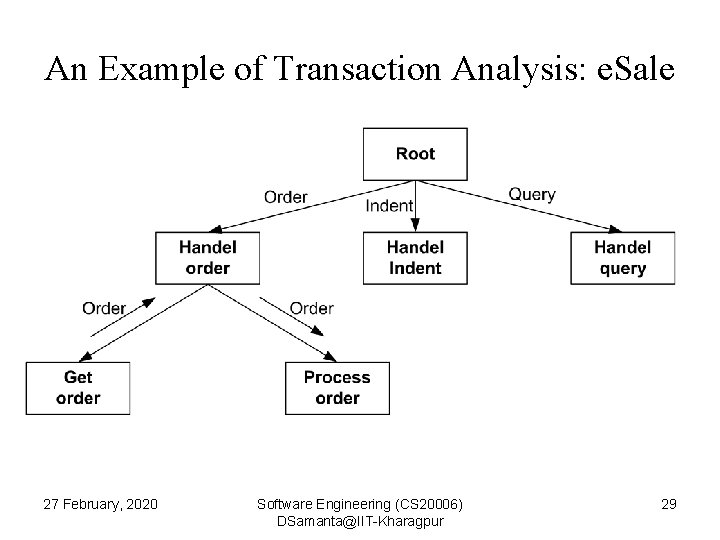 An Example of Transaction Analysis: eSale

Root

Order

Indent

Query

Handel order

Handel Indent

Handel query

Order

Order

Get order

Process order

27 February, 2020

Software Engineering (CS20006)
DSamanta@IIT-Kharagpur

29